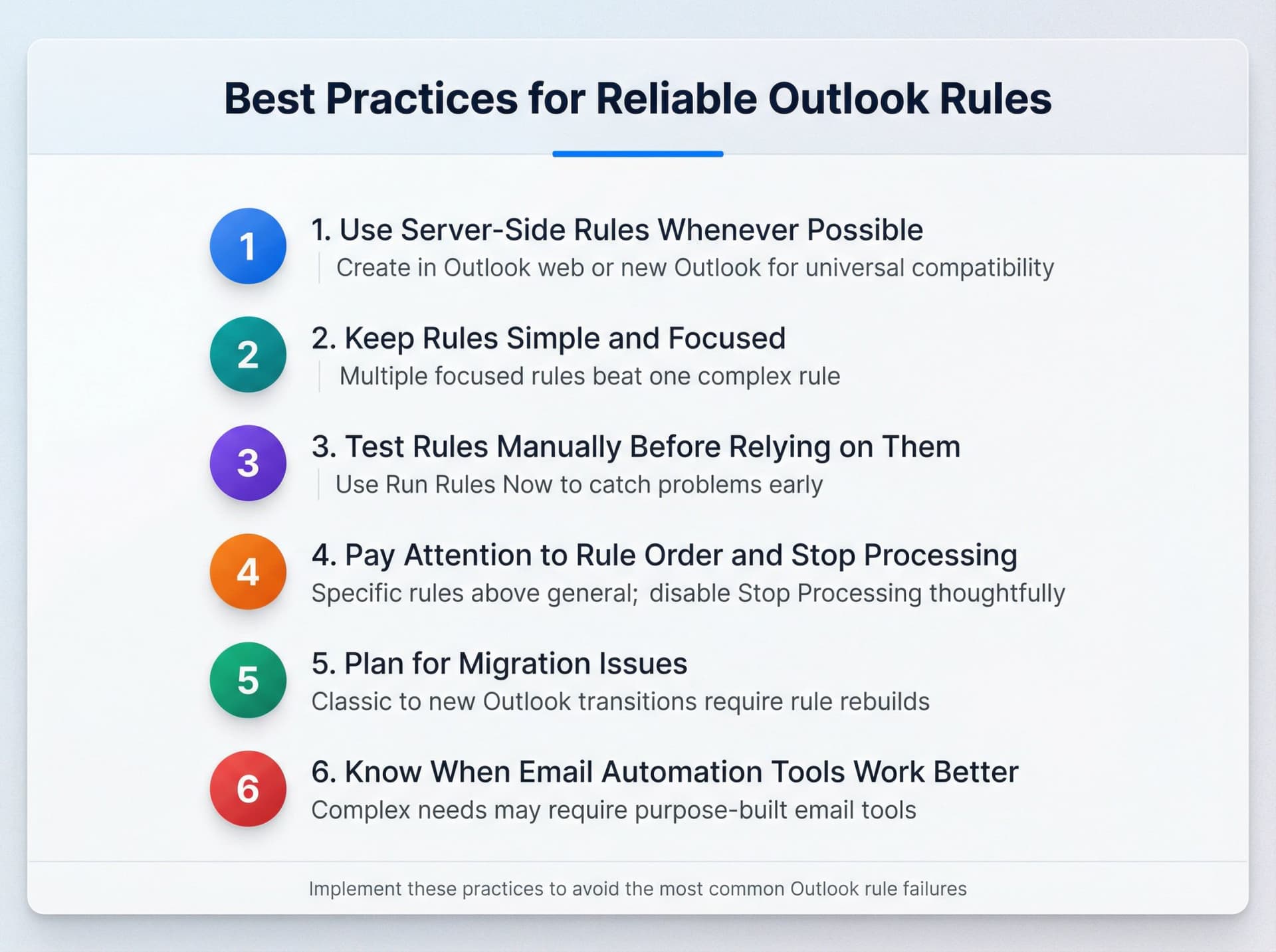 Best Practices for Reliable Outlook Rules

1

1. Use Server-Side Rules Whenever Possible

Create in Outlook web or new Outlook for universal compatibility

2

2. Keep Rules Simple and Focused

Multiple focused rules beat one complex rule

3

3. Test Rules Manually Before Relying on Them

Use Run Rules Now to catch problems early

4

4. Pay Attention to Rule Order and Stop Processing

Specific rules above general; disable Stop Processing thoughtfully

5

5. Plan for Migration Issues

Classic to new Outlook transitions require rule rebuilds

6

6. Know When Email Automation Tools Work Better

Complex needs may require purpose-built email tools

Implement these practices to avoid the most common Outlook rule failures